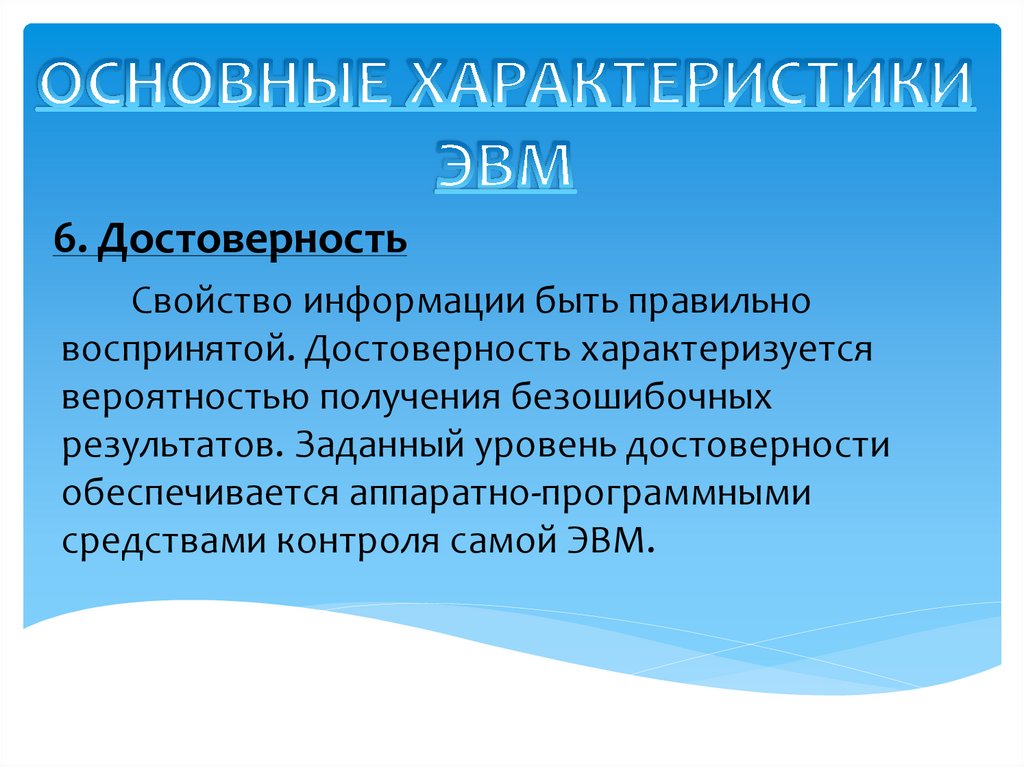 ОСНОВНЫЕ ХАРАКТЕРИСТИКИ ЭВМ

6. Достоверность

Свойство информации быть правильно воспринятой. Достоверность характеризуется вероятностью получения безошибочных результатов. Заданный уровень достоверности обеспечивается аппаратно-программными средствами контроля самой ЭВМ.